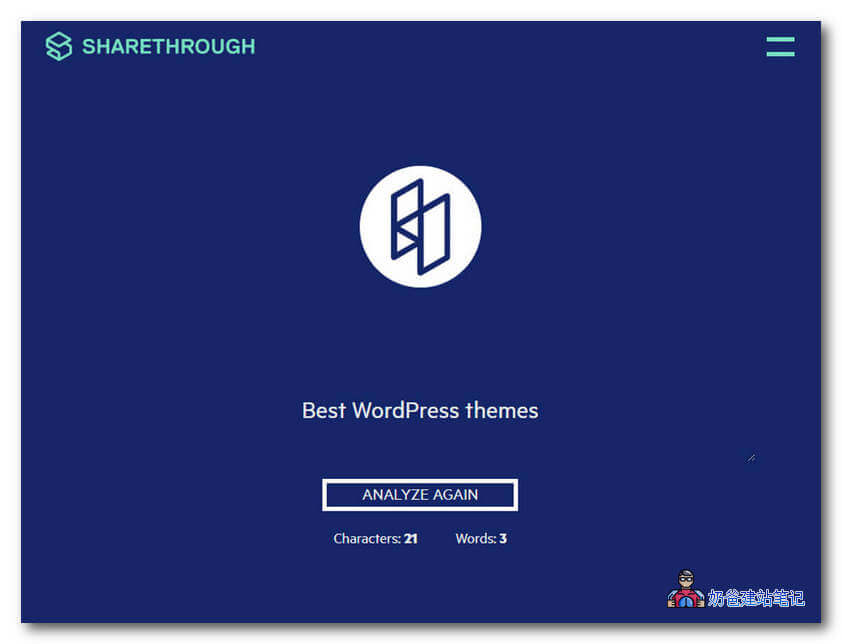 SHARETHROUGH

Best WordPress themes

ANALYZE AGAIN

Characters: 21 Words: 3

奶爸建站笔记